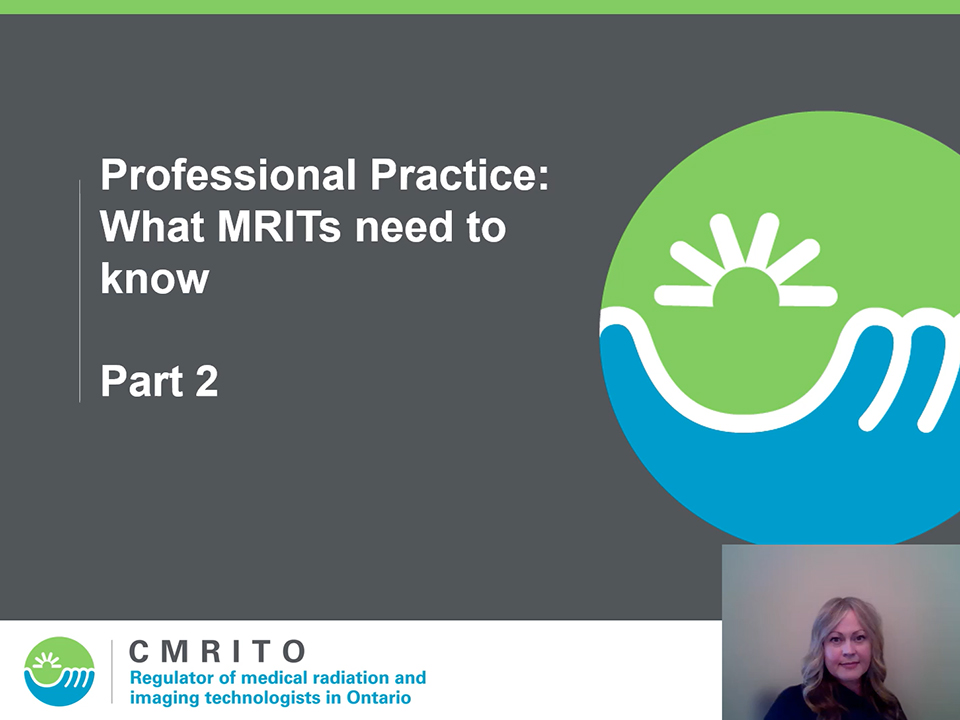 Professional Practice: What MRITs need to know

Part 2

CMRITO
Regulator of medical radiation and imaging technologists in Ontario